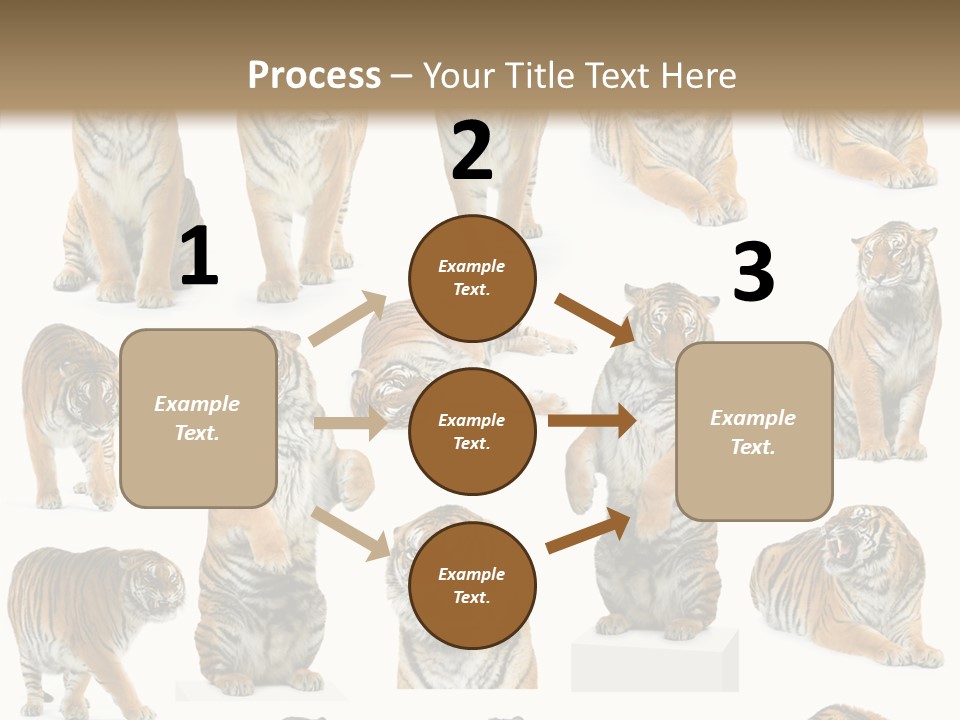 Process – Your Title Text Here

1

Example Text.

2

Example Text.

Example Text.

Example Text.

3

Example Text.